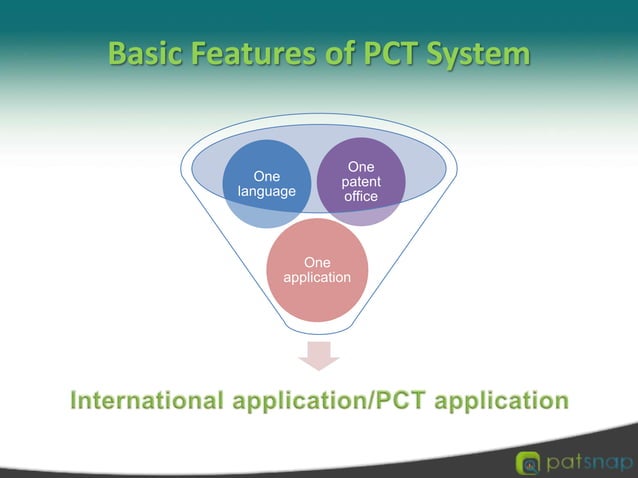 Basic Features of PCT System

One language

One patent office

One application

International application/PCT application

patsnap